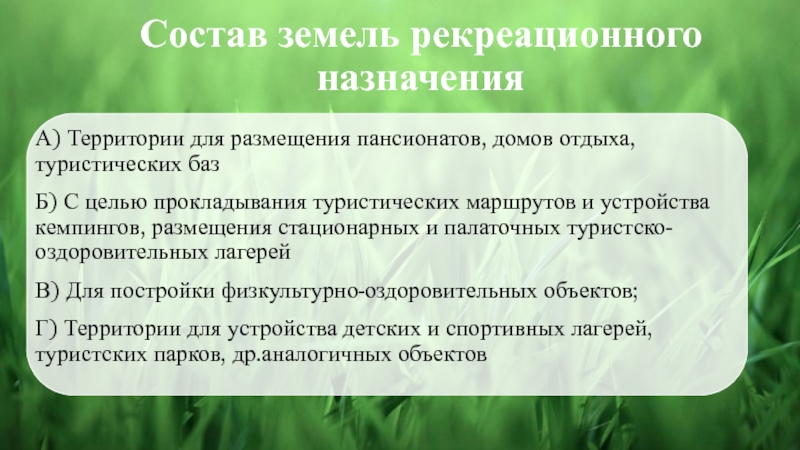 Состав земель рекреационного назначения

А) Территории для размещения пансионатов, домов отдыха, туристических баз

Б) С целью прокладывания туристических маршрутов и устройства кемпингов, размещения стационарных и палаточных туристско-оздоровительных лагерей

В) Для постройки физкультурно-оздоровительных объектов;

Г) Территории для устройства детских и спортивных лагерей, туристских парков, др.аналогичных объектов